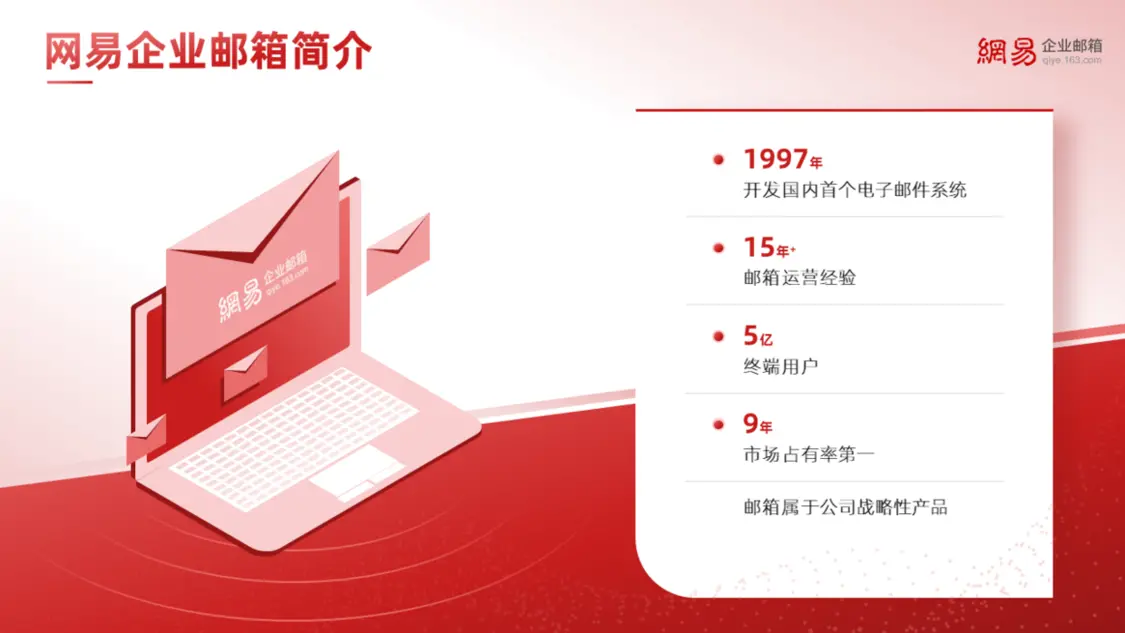 网易企业邮箱简介

網易 企业邮箱 qiye.163.com

網易 企业邮箱 qiye.163.com

1997年
开发国内首个电子邮件系统

15年+
邮箱运营经验

5亿
终端用户

9年
市场占有率第一

邮箱属于公司战略性产品